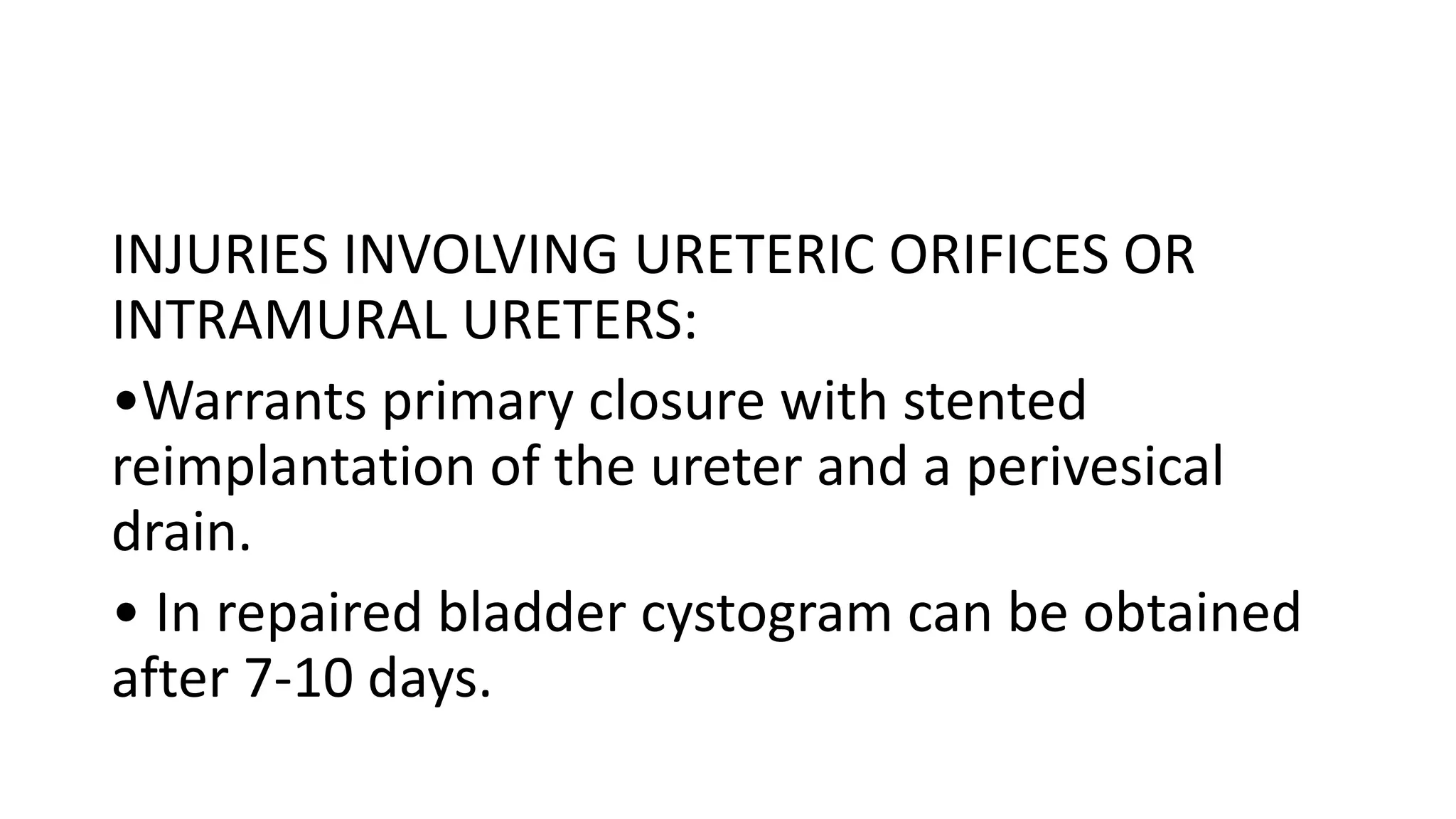 INJURIES INVOLVING URETERIC ORIFICES OR INTRAMURAL URETERS:

•Warrants primary closure with stented reimplantation of the ureter and a perivesical drain.

• In repaired bladder cystogram can be obtained after 7-10 days.